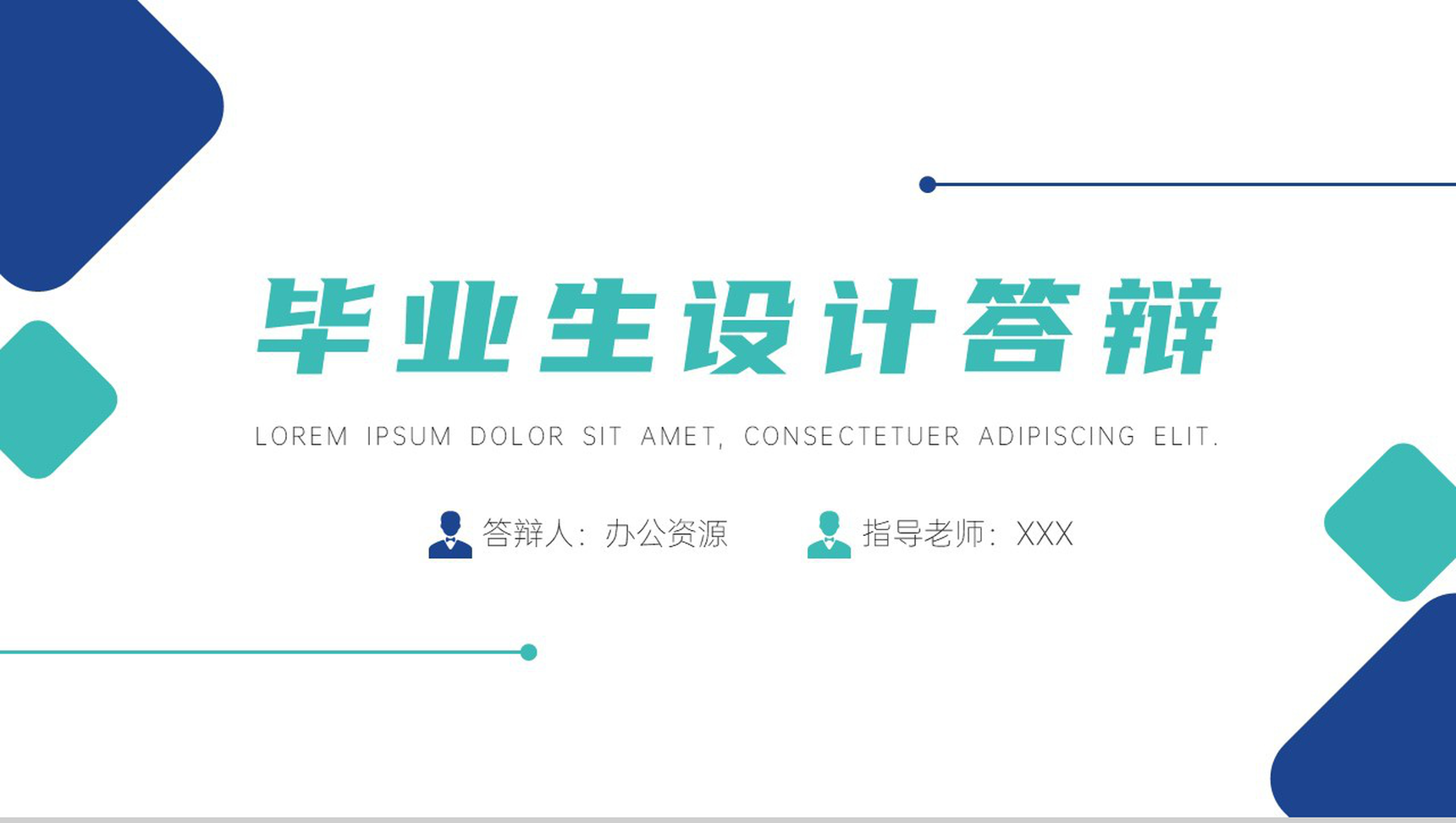 毕业生设计答辩

LOREM IPSUM DOLOR SIT AMET, CONSECTETUER ADIPISCING ELIT.

答辩人：办公资源　　指导老师：XXX